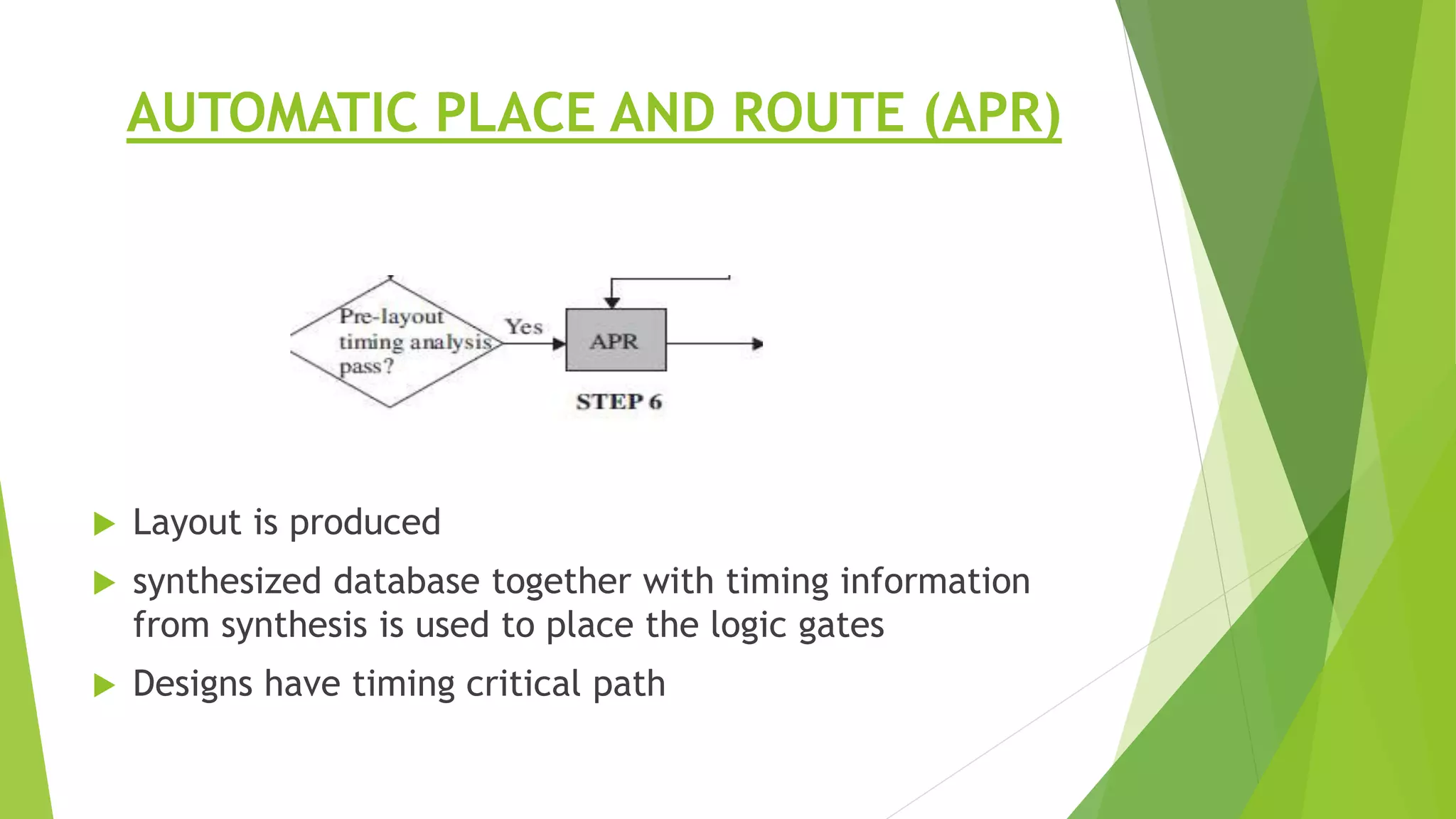 AUTOMATIC PLACE AND ROUTE (APR)

Pre-layout timing analysis pass?

Yes

APR

STEP 6

Layout is produced

synthesized database together with timing information from synthesis is used to place the logic gates

Designs have timing critical path